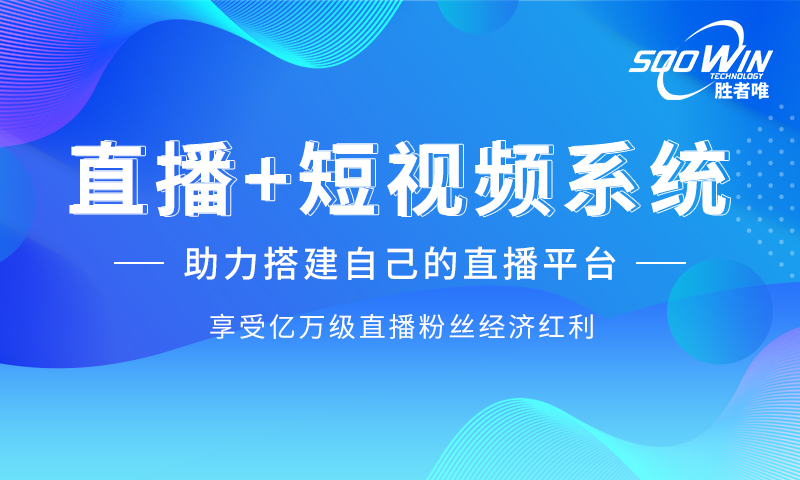 SOOWIN
TECHNOLOGY
胜者唯

直播+短视频系统

— 助力搭建自己的直播平台 —

享受亿万级直播粉丝经济红利